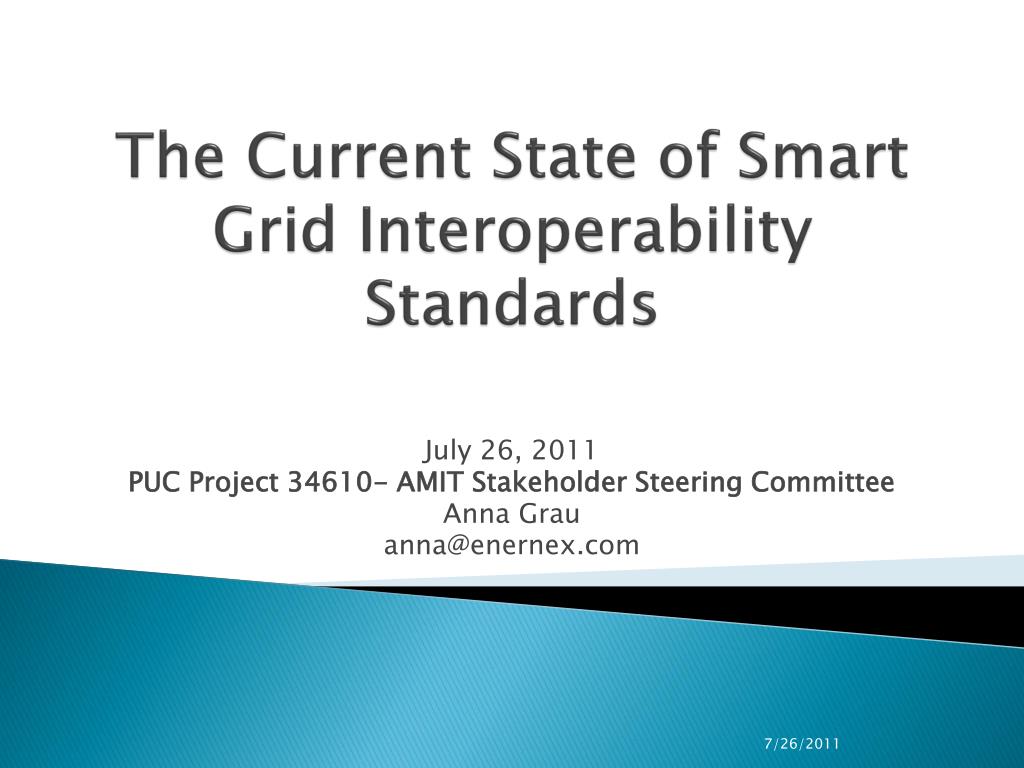 The Current State of Smart Grid Interoperability Standards

July 26, 2011
PUC Project 34610- AMIT Stakeholder Steering Committee
Anna Grau
anna@enernex.com

7/26/2011